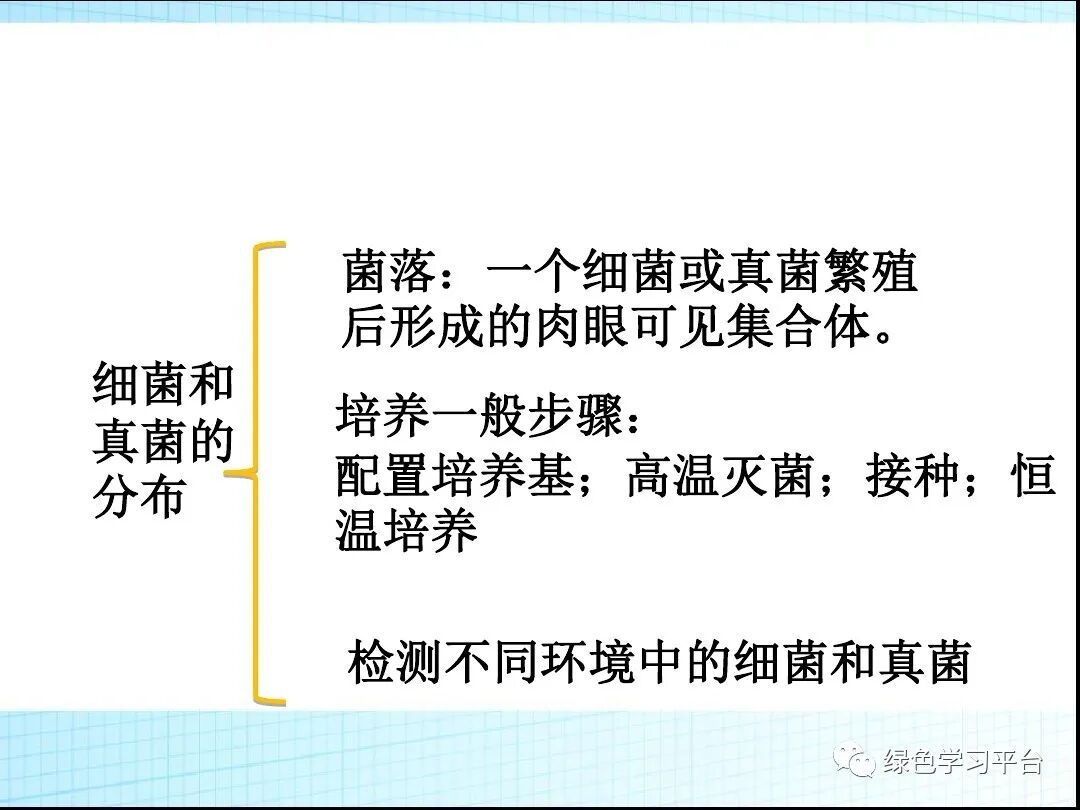 细菌和真菌的分布

菌落：一个细菌或真菌繁殖后形成的肉眼可见集合体。

培养一般步骤：
配置培养基；高温灭菌；接种；恒温培养

检测不同环境中的细菌和真菌

绿色学习平台